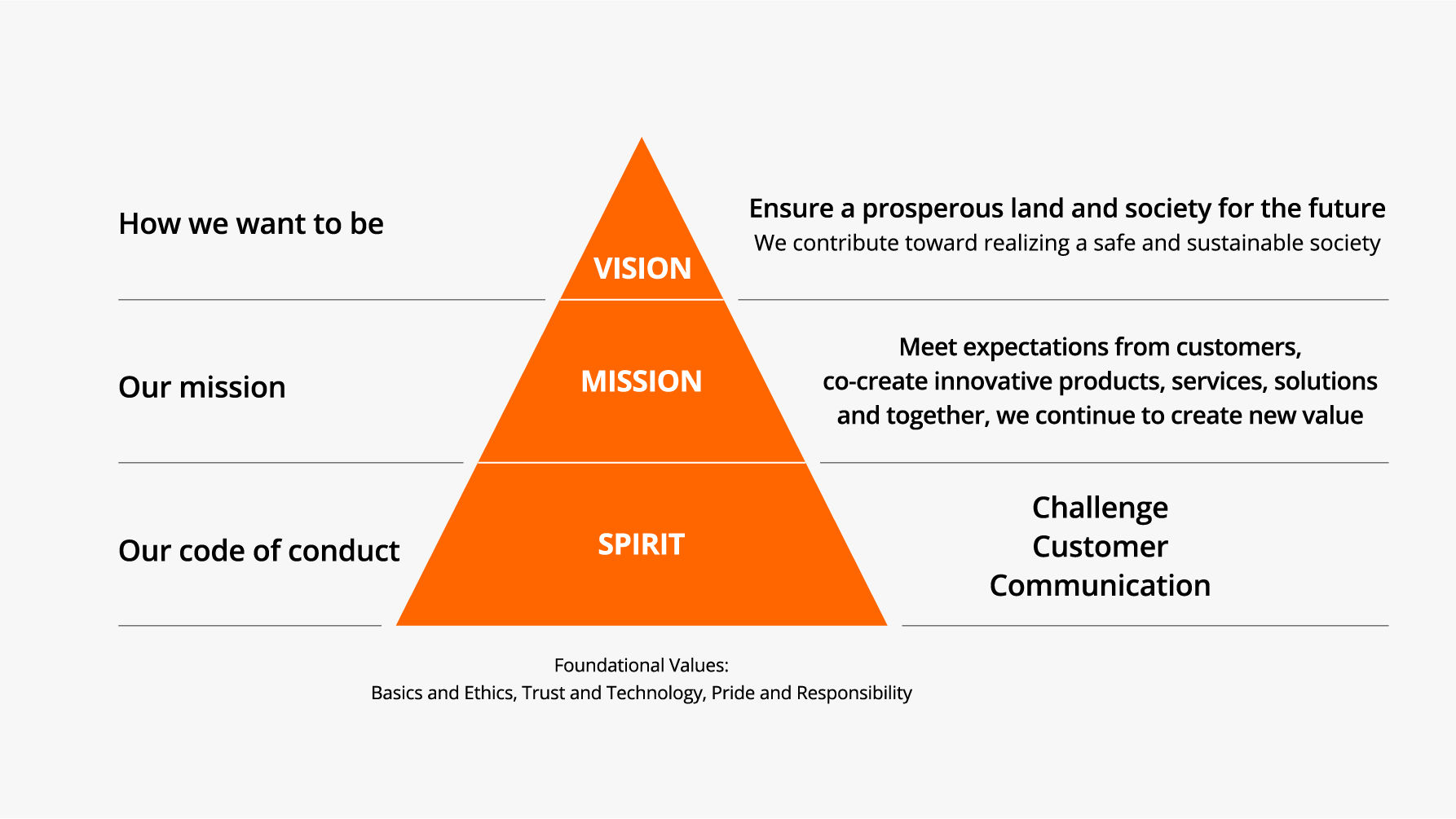 How we want to be

VISION

Ensure a prosperous land and society for the future
We contribute toward realizing a safe and sustainable society

Our mission

MISSION

Meet expectations from customers,
co-create innovative products, services, solutions
and together, we continue to create new value

Our code of conduct

SPIRIT

Challenge
Customer
Communication

Foundational Values:
Basics and Ethics, Trust and Technology, Pride and Responsibility